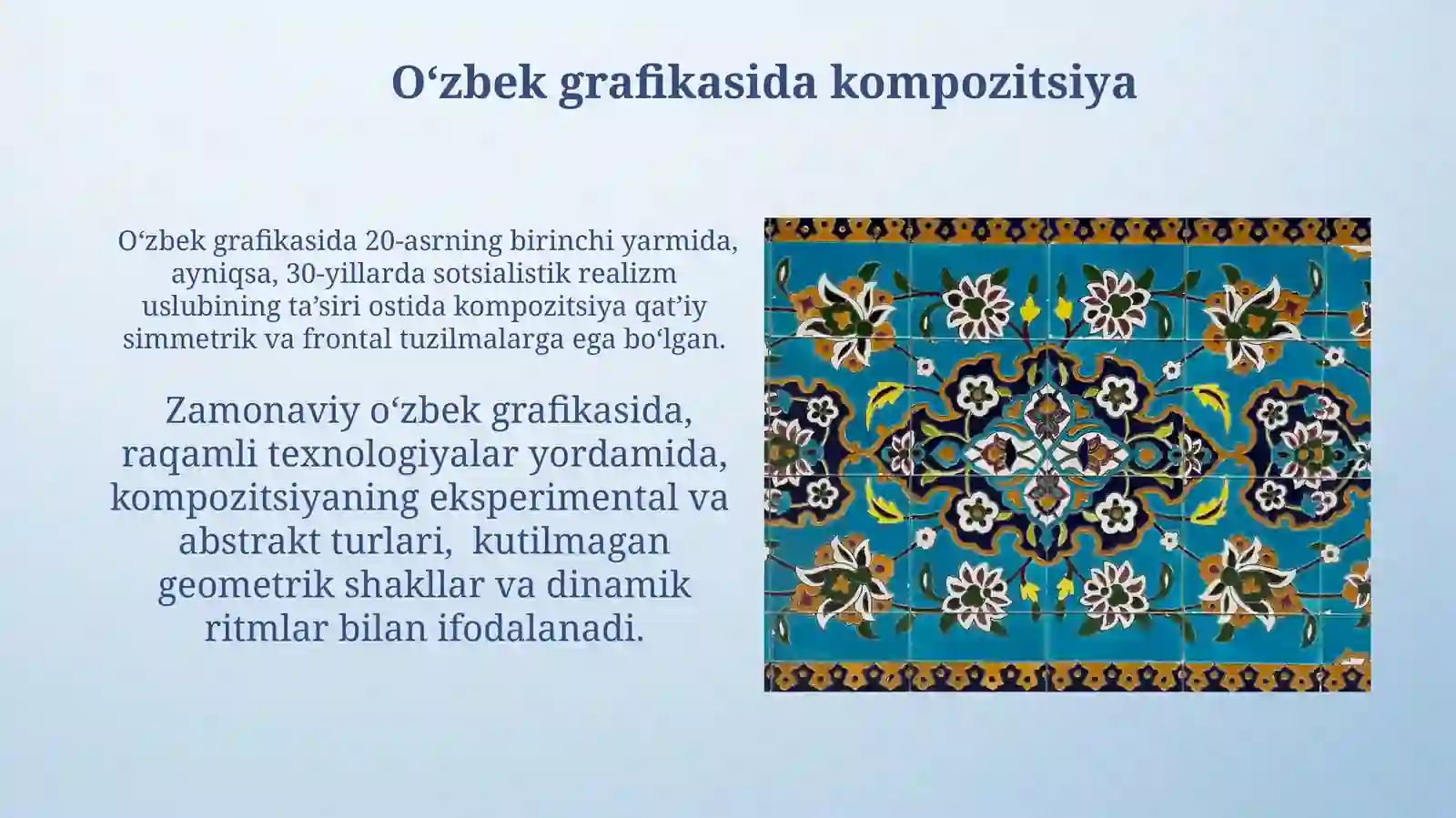 O‘zbek grafikasida kompozitsiya

O‘zbek grafikasida 20-asrning birinchi yarmida, ayniqsa, 30-yillarda sotsialistik realizm uslubining ta’siri ostida kompozitsiya qat’iy simmetrik va frontal tuzilmalarga ega bo‘lgan.

Zamonaviy o‘zbek grafikasida, raqamli texnologiyalar yordamida, kompozitsiyaning eksperimental va abstrakt turlari, kutilmagan geometrik shakllar va dinamik ritmlar bilan ifodalanadi.